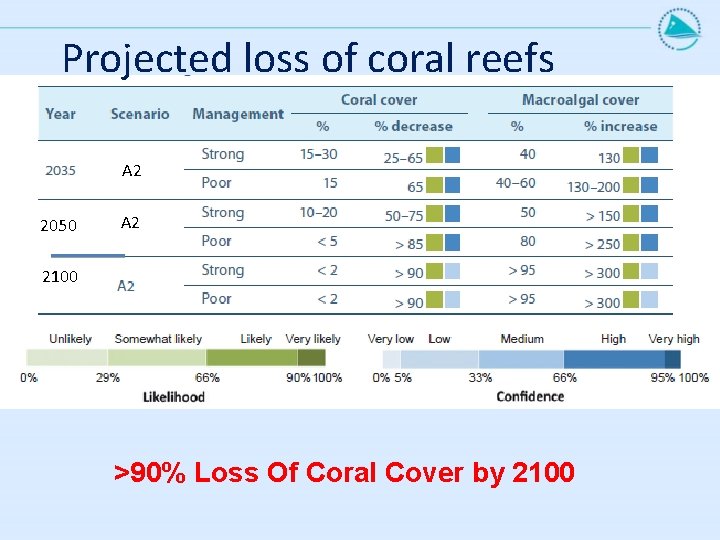 Projected loss of coral reefs

| Year | Scenario | Management | Coral cover % | Coral cover % decrease | Macroalgal cover % | Macroalgal cover % increase |
|---|---|---|---|---|---|---|
| 2035 | A2 | Strong | 15–30 | 25–65 | 40 | 130 |
| | | Poor | 15 | 65 | 40–60 | 130–200 |
| 2050 | A2 | Strong | 10–20 | 50–75 | 50 | > 150 |
| | | Poor | < 5 | > 85 | 80 | > 250 |
| 2100 | A2 | Strong | < 2 | > 90 | > 95 | > 300 |
| | | Poor | < 2 | > 90 | > 95 | > 300 |

Unlikely Somewhat likely Likely Very likely
0% 29% 66% 90% 100%
Likelihood

Very low Low Medium High Very high
0% 5% 33% 66% 95% 100%
Confidence

>90% Loss Of Coral Cover by 2100